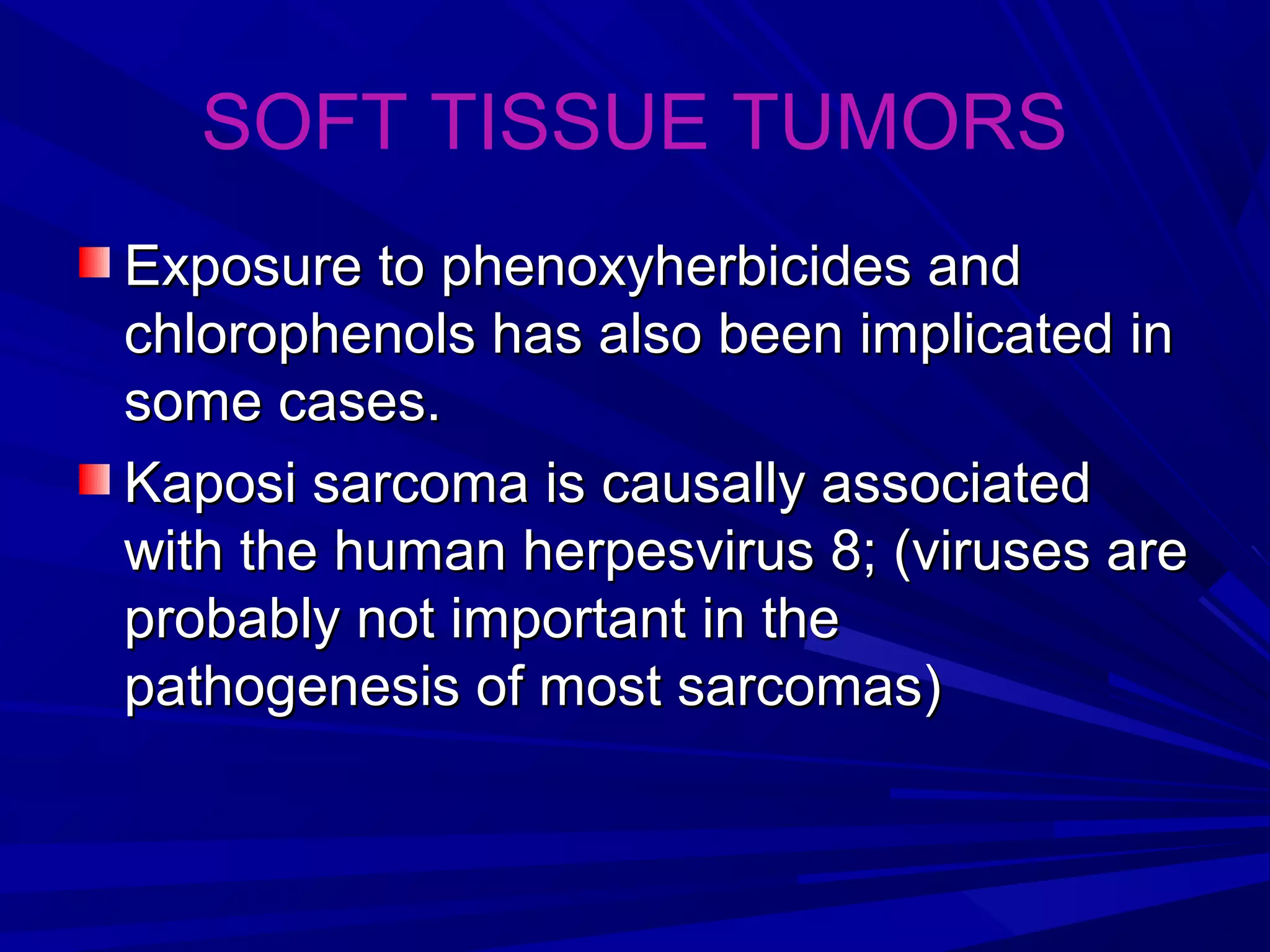 SOFT TISSUE TUMORS

Exposure to phenoxyherbicides and chlorophenols has also been implicated in some cases.

Kaposi sarcoma is causally associated with the human herpesvirus 8; (viruses are probably not important in the pathogenesis of most sarcomas)